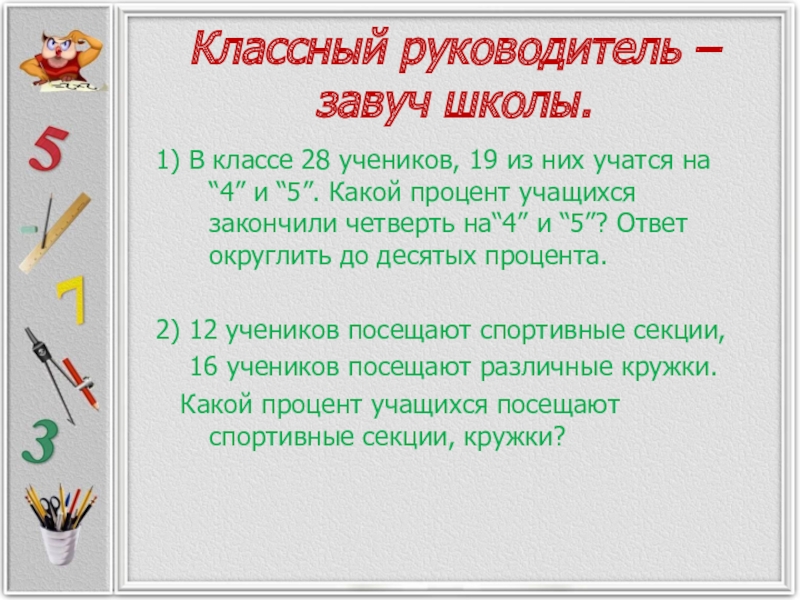 5

7

3

Классный руководитель – завуч школы.

1) В классе 28 учеников, 19 из них учатся на “4” и “5”. Какой процент учащихся закончили четверть на“4” и “5”? Ответ округлить до десятых процента.

2) 12 учеников посещают спортивные секции, 16 учеников посещают различные кружки. Какой процент учащихся посещают спортивные секции, кружки?